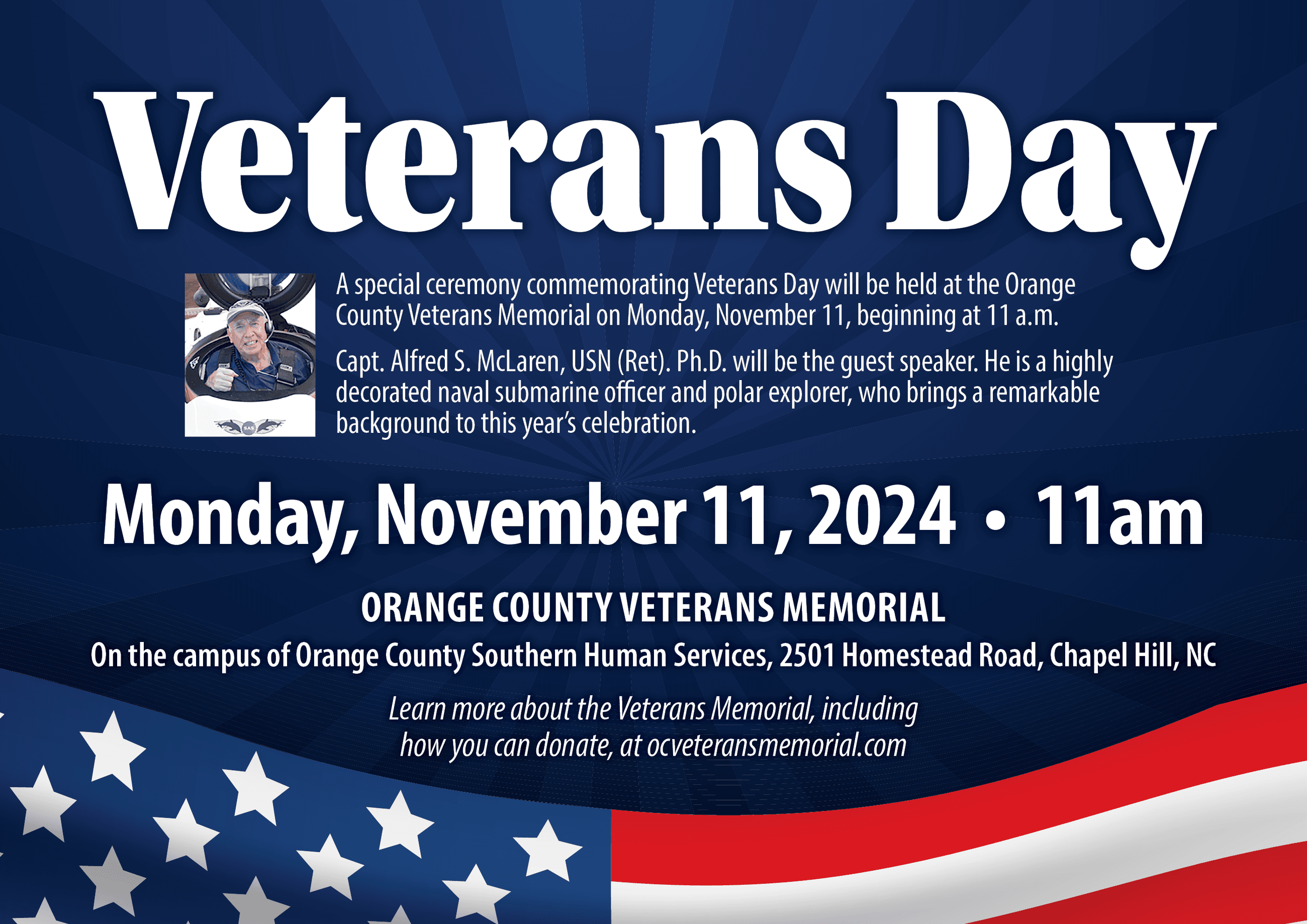 Veterans Day

A special ceremony commemorating Veterans Day will be held at the Orange County Veterans Memorial on Monday, November 11, beginning at 11 a.m.

Capt. Alfred S. McLaren, USN (Ret). Ph.D. will be the guest speaker. He is a highly decorated naval submarine officer and polar explorer, who brings a remarkable background to this year's celebration.

Monday, November 11, 2024 • 11am

ORANGE COUNTY VETERANS MEMORIAL

On the campus of Orange County Southern Human Services, 2501 Homestead Road, Chapel Hill, NC

Learn more about the Veterans Memorial, including how you can donate, at ocveteransmemorial.com